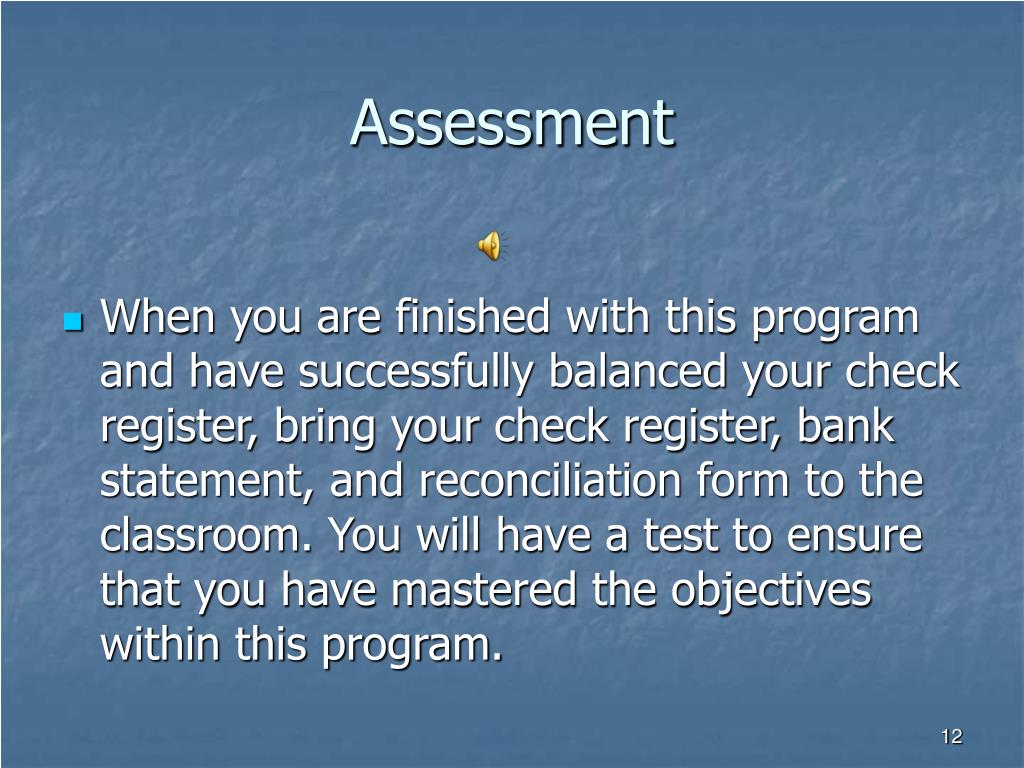 Assessment

When you are finished with this program and have successfully balanced your check register, bring your check register, bank statement, and reconciliation form to the classroom. You will have a test to ensure that you have mastered the objectives within this program.

12